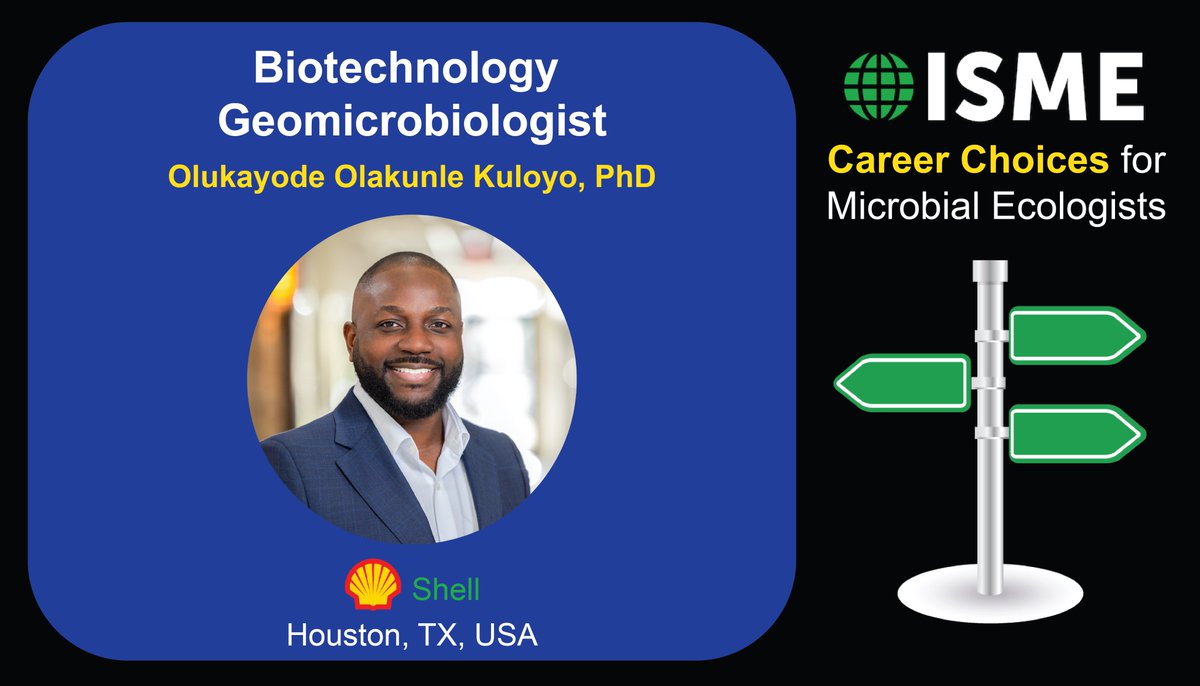 Biotechnology Geomicrobiologist

Olukayode Olakunle Kuloyo, PhD

Shell

Houston, TX, USA

ISME

Career Choices for Microbial Ecologists